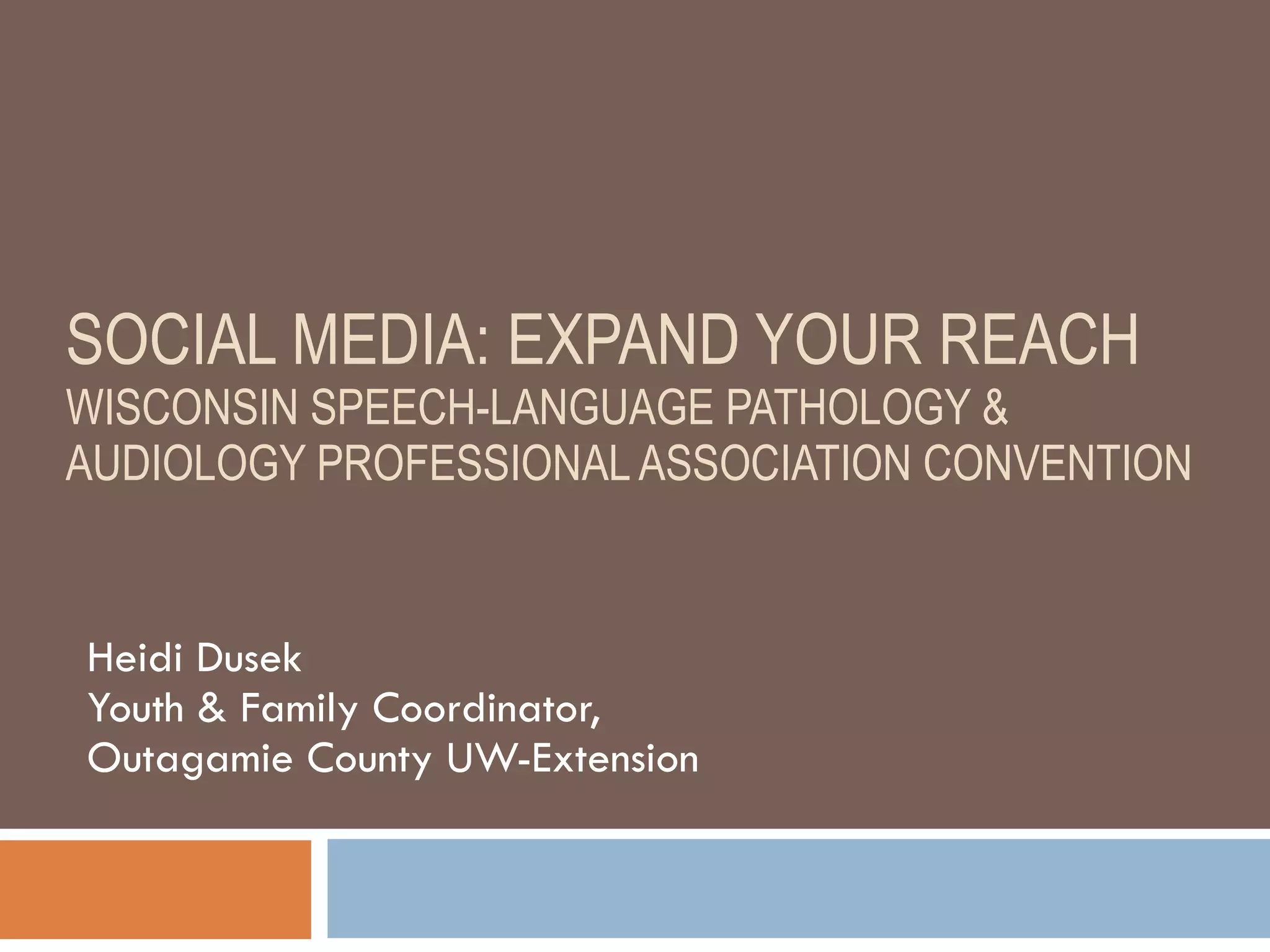 SOCIAL MEDIA: EXPAND YOUR REACH
WISCONSIN SPEECH-LANGUAGE PATHOLOGY & AUDIOLOGY PROFESSIONAL ASSOCIATION CONVENTION

Heidi Dusek
Youth & Family Coordinator,
Outagamie County UW-Extension